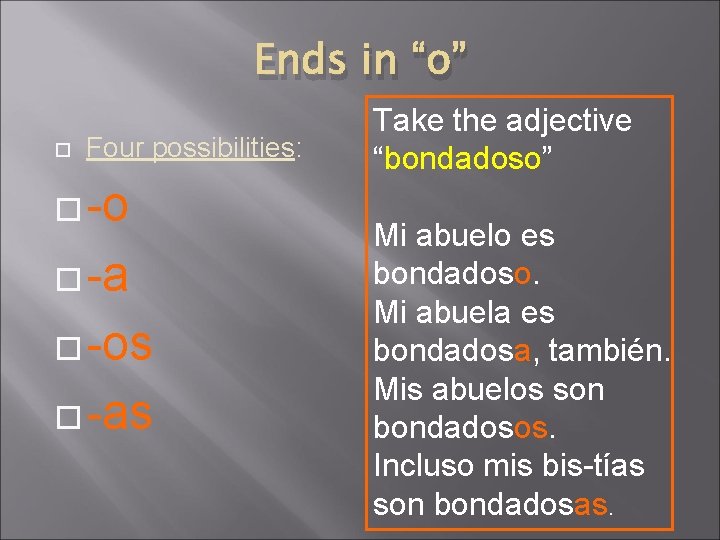 Ends in “o”

Four possibilities:

-o

-a

-os

-as

Take the adjective “bondadoso”

Mi abuelo es bondadoso.
Mi abuela es bondadosa, también.
Mis abuelos son bondadosos.
Incluso mis bis-tías son bondadosas.